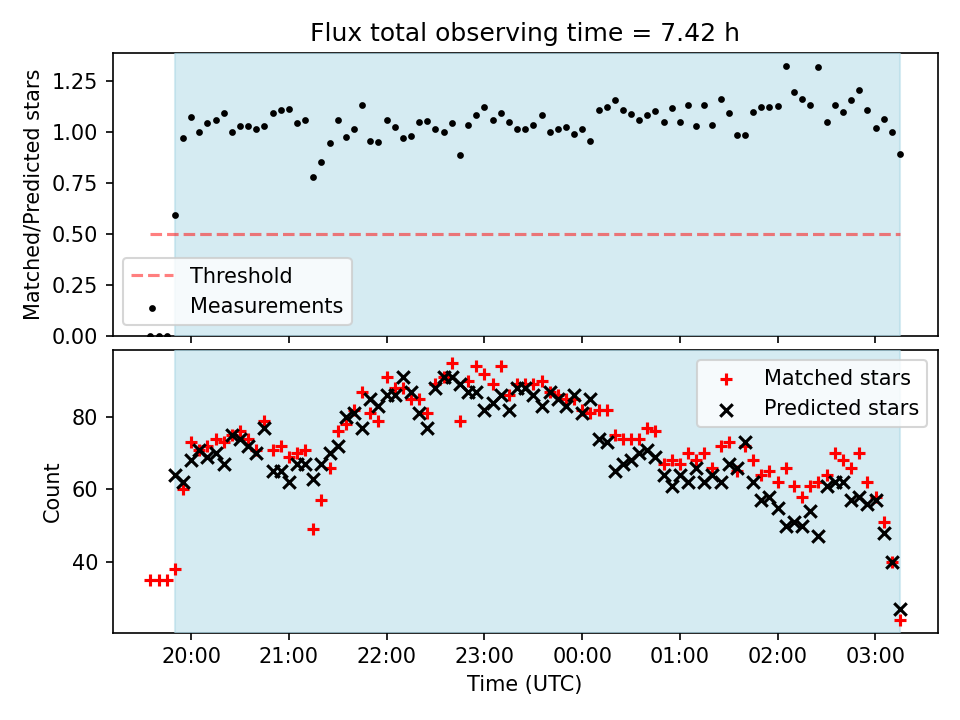 Flux total observing time = 7.42 h

Matched/Predicted stars

1.25
1.00
0.75
0.50
0.25
0.00

Threshold
Measurements

Count

80
60
40

Matched stars
Predicted stars

20:00
21:00
22:00
23:00
00:00
01:00
02:00
03:00

Time (UTC)